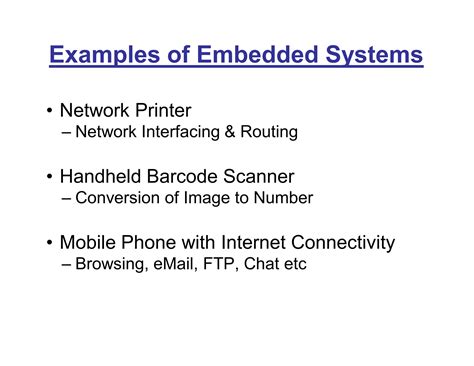 Examples of Embedded Systems

• Network Printer
– Network Interfacing & Routing

• Handheld Barcode Scanner
– Conversion of Image to Number

• Mobile Phone with Internet Connectivity
– Browsing, eMail, FTP, Chat etc